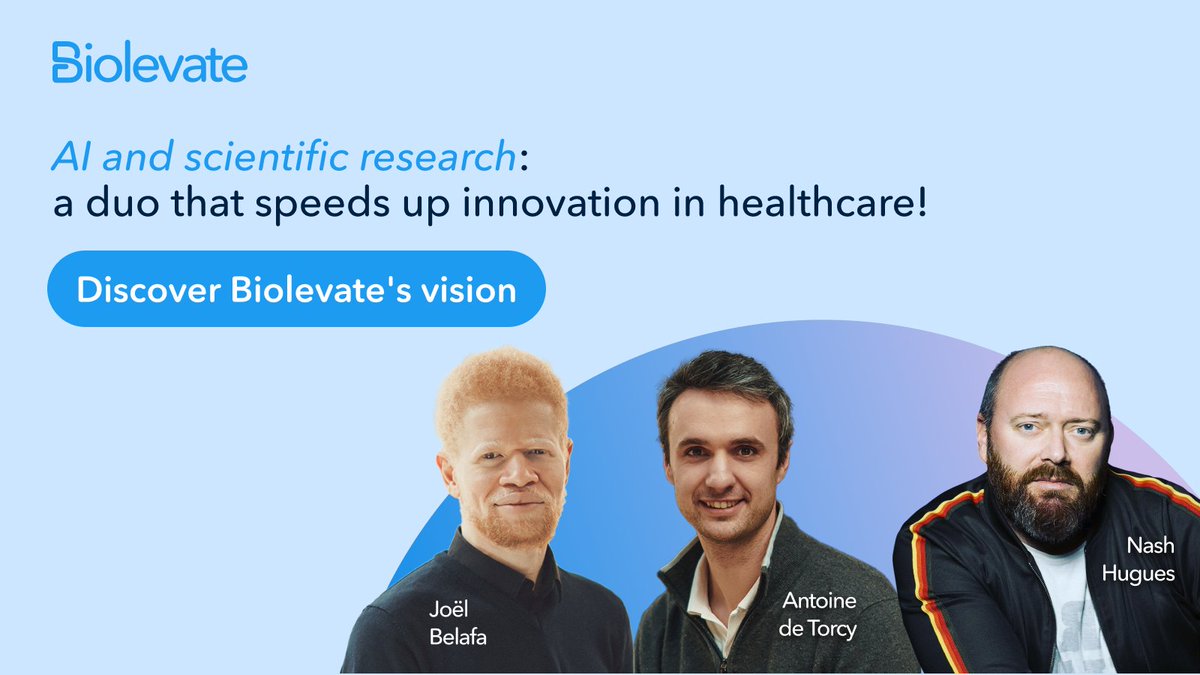 Biolevate

AI and scientific research:
a duo that speeds up innovation in healthcare!

Discover Biolevate's vision

Joël Belafa

Antoine de Torcy

Nash Hugues